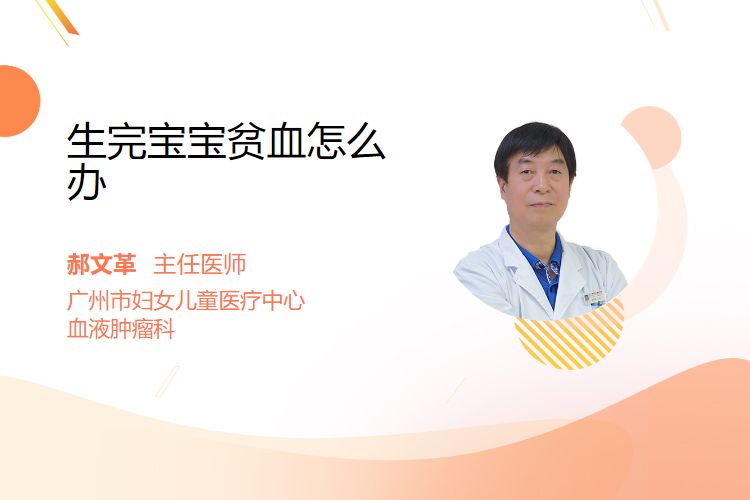 生完宝宝贫血怎么办

郝文革 主任医师
广州市妇女儿童医疗中心
血液肿瘤科